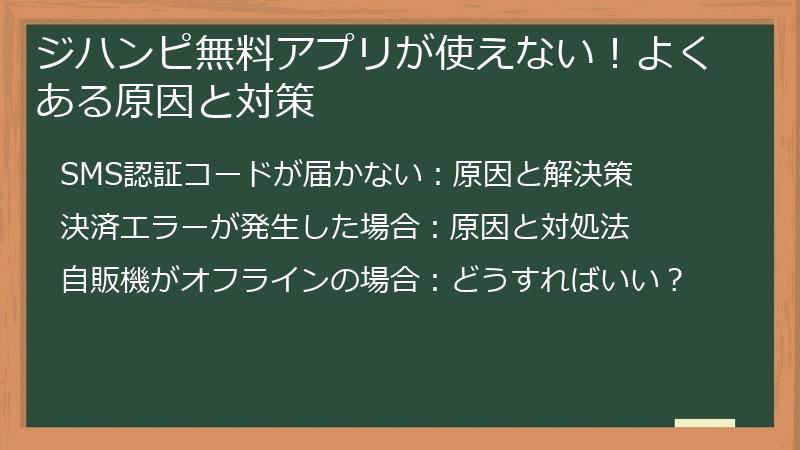 ジハンピ無料アプリが使えない！よくある原因と対策

SMS認証コードが届かない：原因と解決策

決済エラーが発生した場合：原因と対処法

自販機がオフラインの場合：どうすればいい？